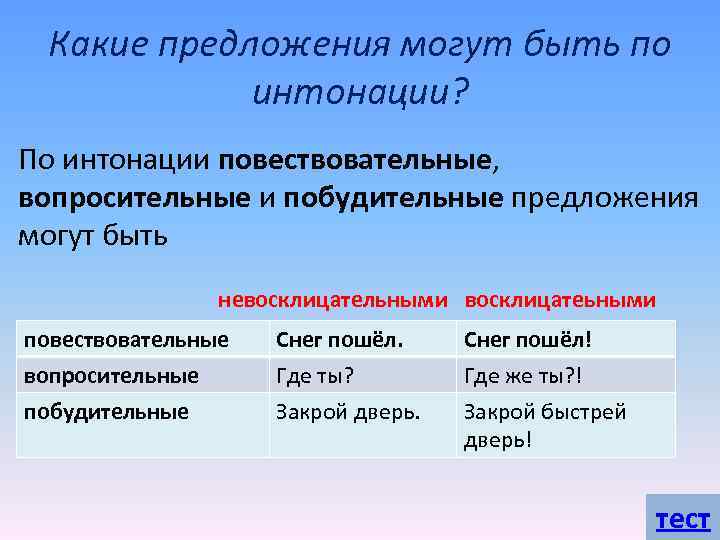 Какие предложения могут быть по интонации?

По интонации **повествовательные**, **вопросительные** и **побудительные** предложения могут быть

|  | невосклицательными | восклицатеьными |
|---|---|---|
| повествовательные | Снег пошёл. | Снег пошёл! |
| вопросительные | Где ты? | Где же ты?! |
| побудительные | Закрой дверь. | Закрой быстрей дверь! |

тест